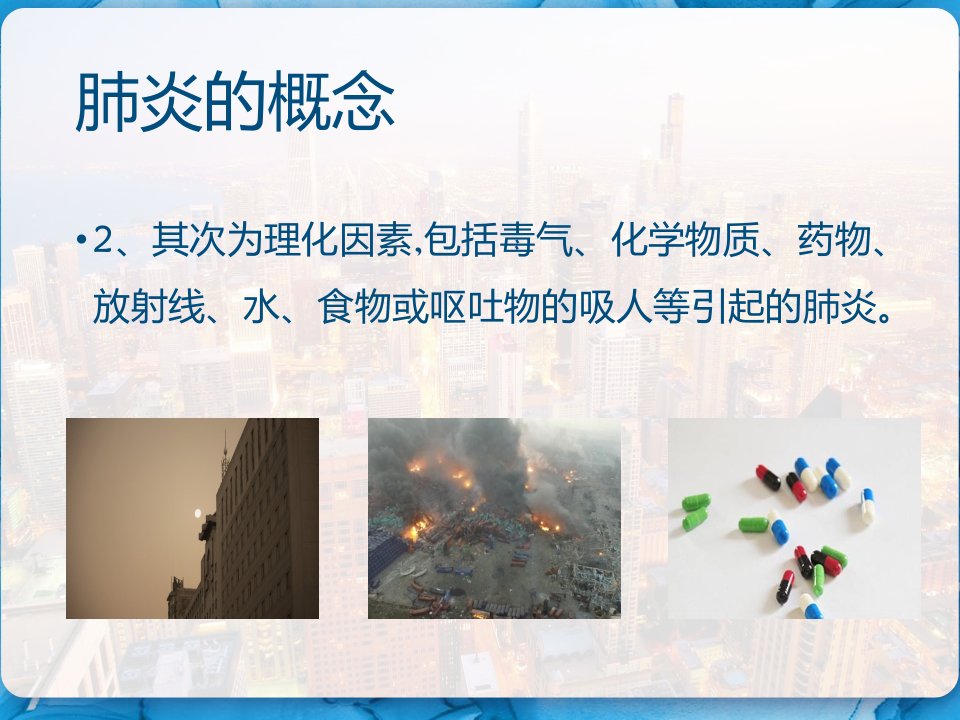 肺炎的概念

•2、其次为理化因素,包括毒气、化学物质、药物、放射线、水、食物或呕吐物的吸人等引起的肺炎。